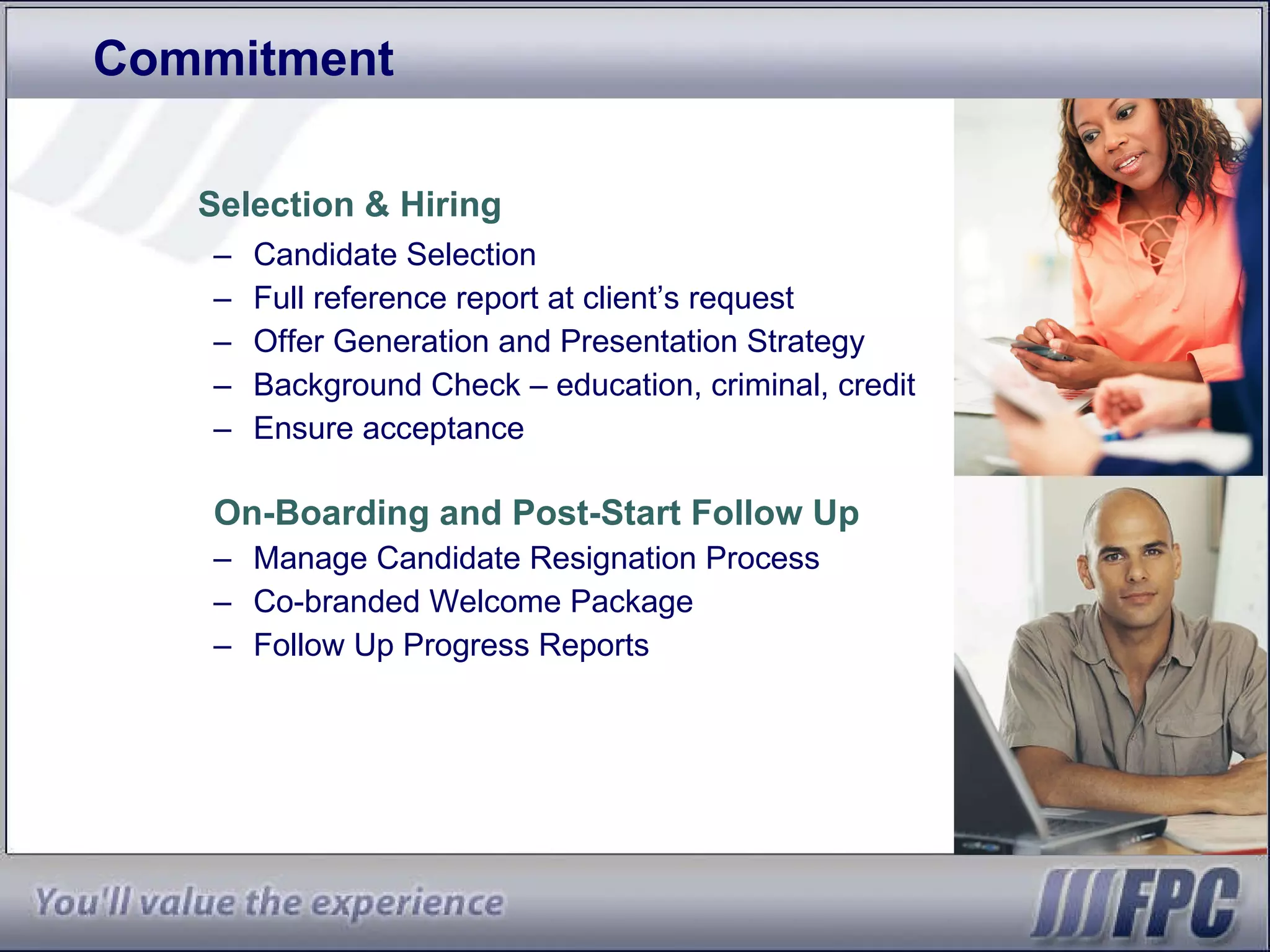 Commitment

Selection & Hiring

– Candidate Selection
– Full reference report at client’s request
– Offer Generation and Presentation Strategy
– Background Check – education, criminal, credit
– Ensure acceptance

On-Boarding and Post-Start Follow Up

– Manage Candidate Resignation Process
– Co-branded Welcome Package
– Follow Up Progress Reports

You'll value the experience

FPC